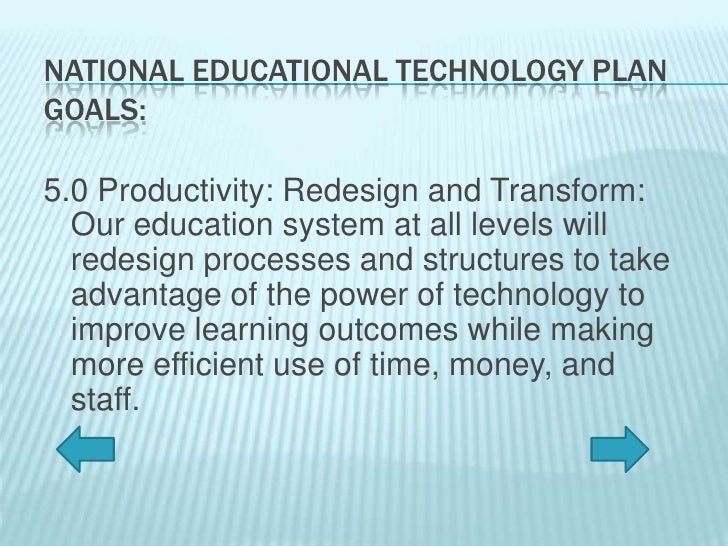 NATIONAL EDUCATIONAL TECHNOLOGY PLAN GOALS:

5.0 Productivity: Redesign and Transform: Our education system at all levels will redesign processes and structures to take advantage of the power of technology to improve learning outcomes while making more efficient use of time, money, and staff.